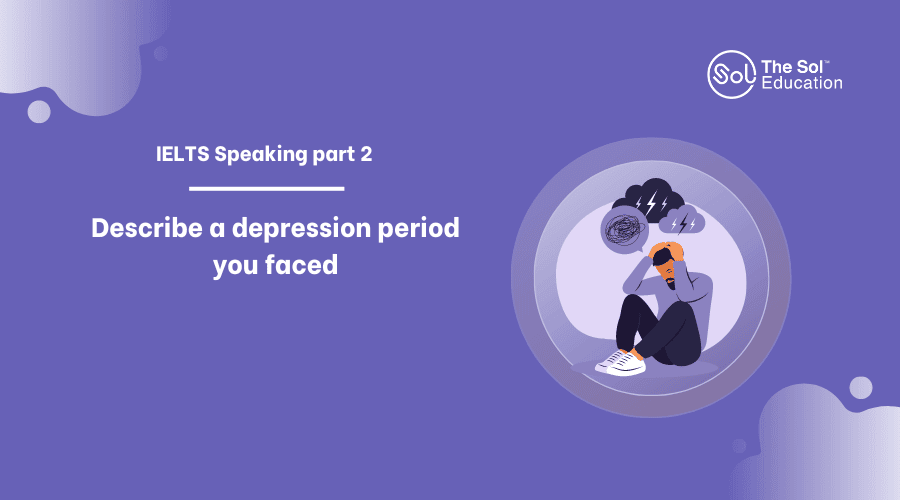 Sol The Sol™ Education

IELTS Speaking part 2

Describe a depression period you faced